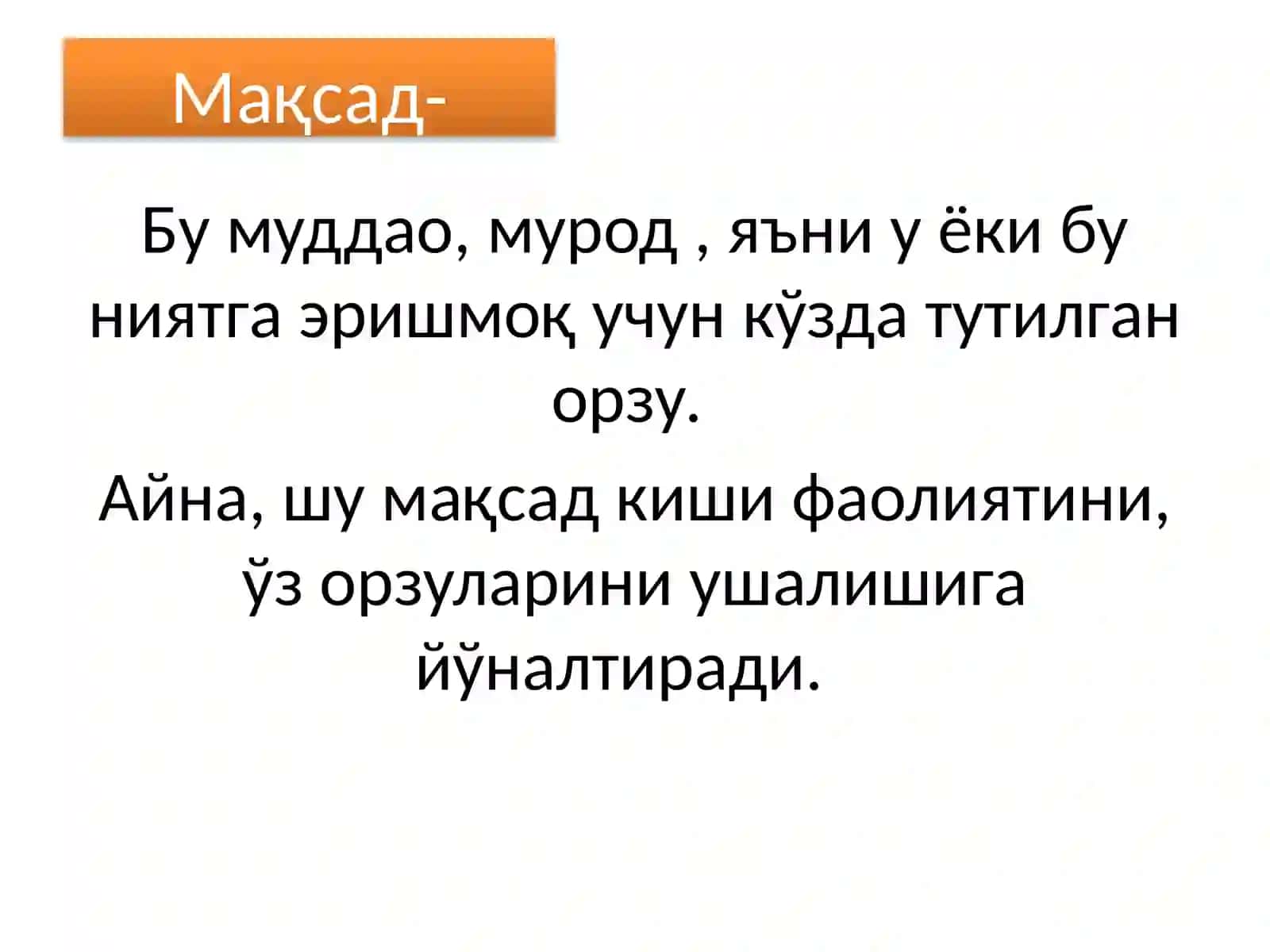 Мақсад-

Бу муддао, мурод , яъни у ёки бу ниятга эришмоқ учун кўзда тутилган орзу.

Айна, шу мақсад киши фаолиятини, ўз орзуларини ушалишига йўналтиради.